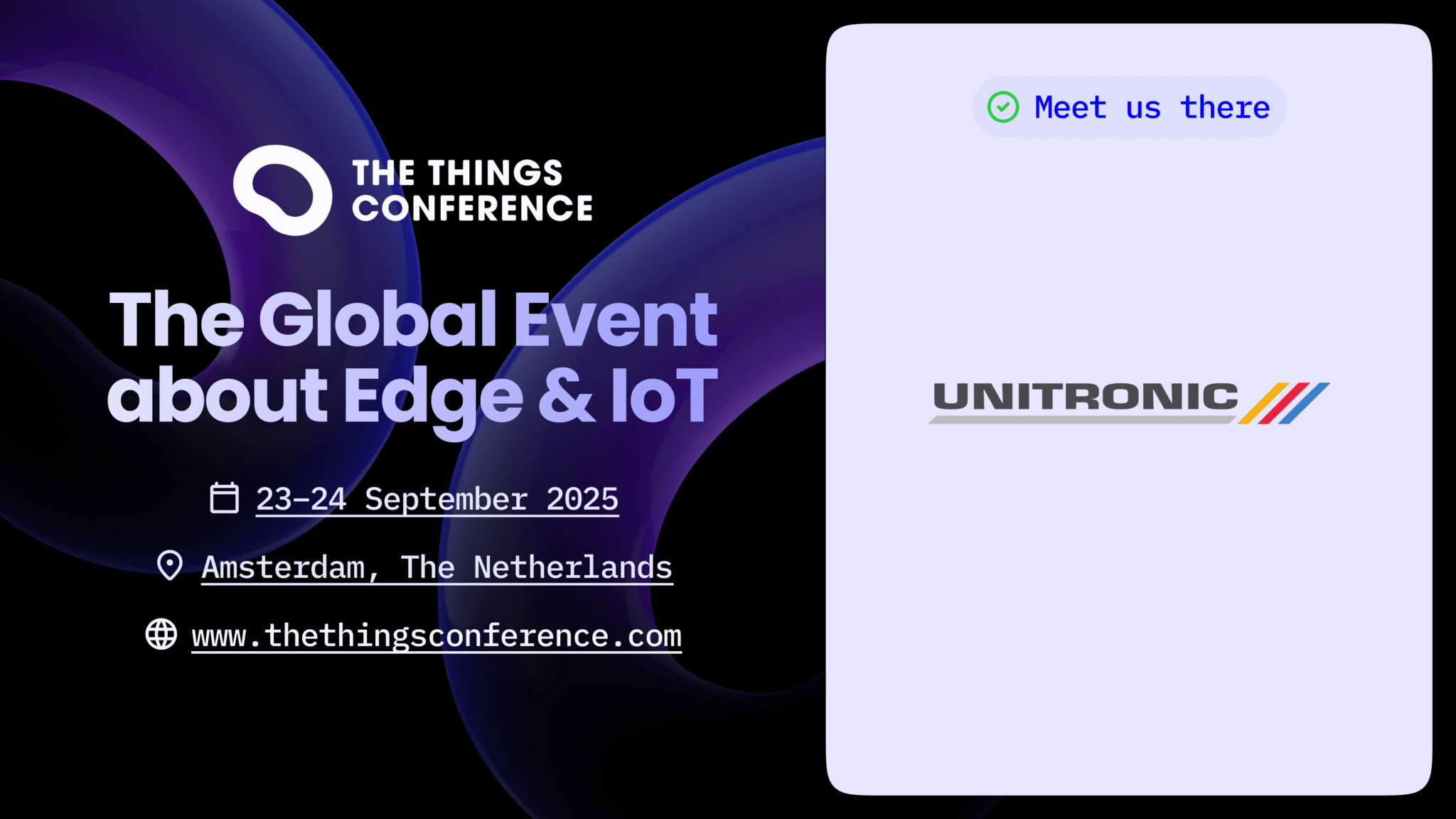 THE THINGS CONFERENCE

The Global Event about Edge & IoT

23-24 September 2025

Amsterdam, The Netherlands

www.thethingsconference.com

Meet us there

UNITRONIC